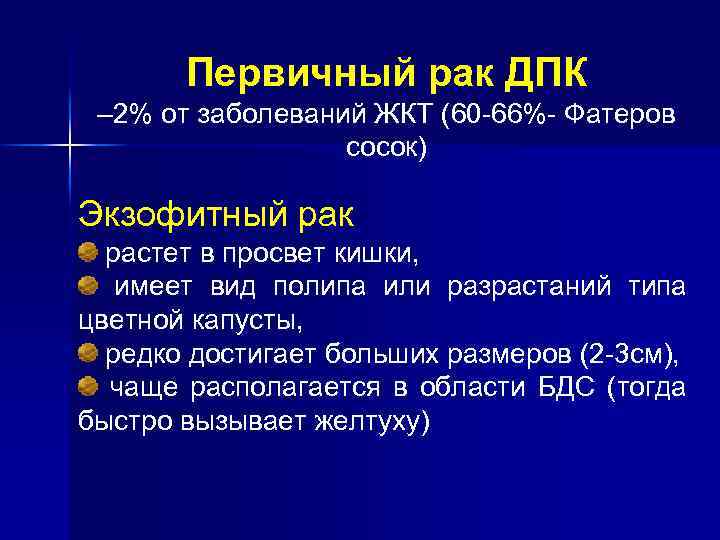 Первичный рак ДПК
–2% от заболеваний ЖКТ (60-66%- Фатеров сосок)

Экзофитный рак
растет в просвет кишки,
имеет вид полипа или разрастаний типа цветной капусты,
редко достигает больших размеров (2-3см),
чаще располагается в области БДС (тогда быстро вызывает желтуху)